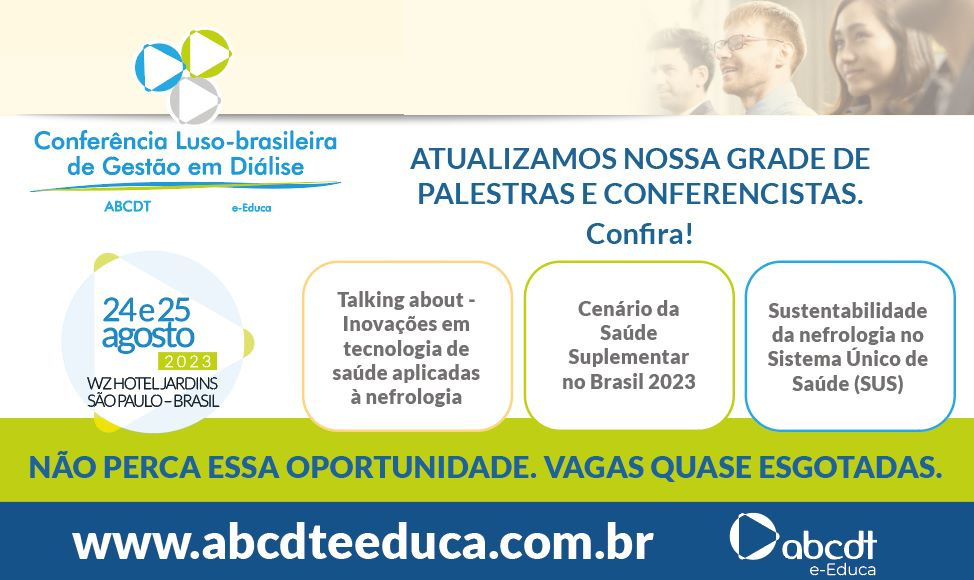 Conferência Luso-brasileira de Gestão em Diálise

ABCDT e-Educa

ATUALIZAMOS NOSSA GRADE DE PALESTRAS E CONFERENCISTAS.

Confira!

24 e 25 agosto 2023
WZ HOTEL JARDINS
SÃO PAULO – BRASIL

Talking about - Inovações em tecnologia de saúde aplicadas à nefrologia

Cenário da Saúde Suplementar no Brasil 2023

Sustentabilidade da nefrologia no Sistema Único de Saúde (SUS)

NÃO PERCA ESSA OPORTUNIDADE. VAGAS QUASE ESGOTADAS.

www.abcdteeduca.com.br

abcdt e-Educa